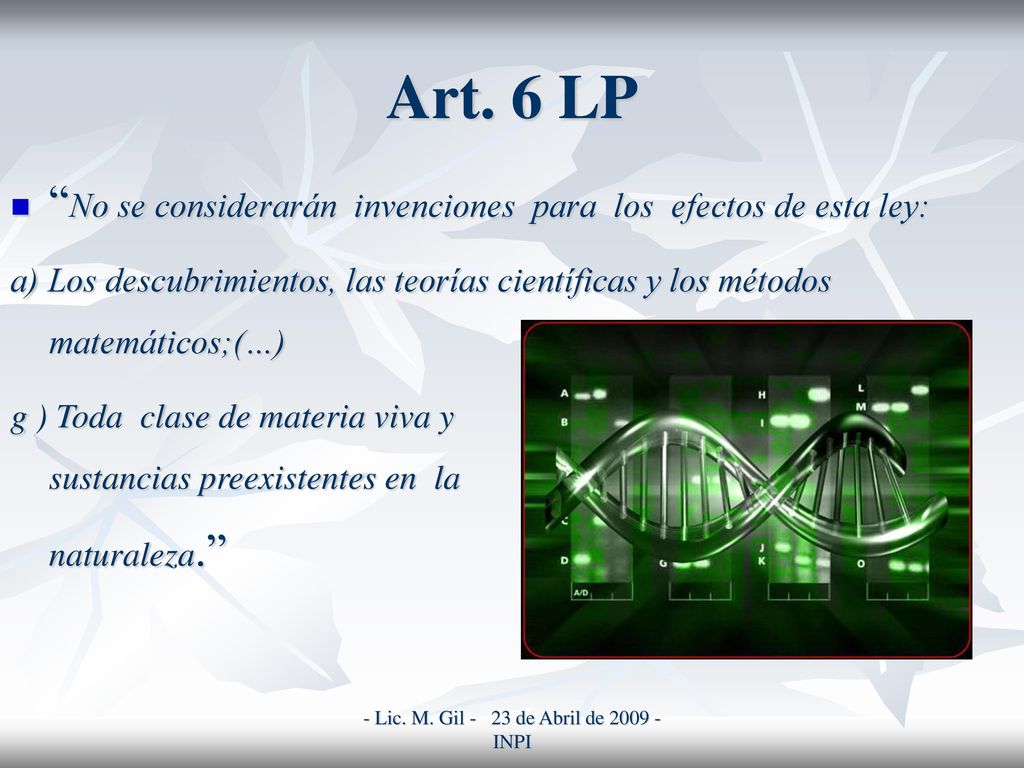 Art. 6 LP

“No se considerarán invenciones para los efectos de esta ley:

a) Los descubrimientos, las teorías científicas y los métodos matemáticos;(...)

g ) Toda clase de materia viva y sustancias preexistentes en la naturaleza.”

A
B
C
D
A/D
G
H
I
J
K
L
M
O

- Lic. M. Gil - 23 de Abril de 2009 - INPI